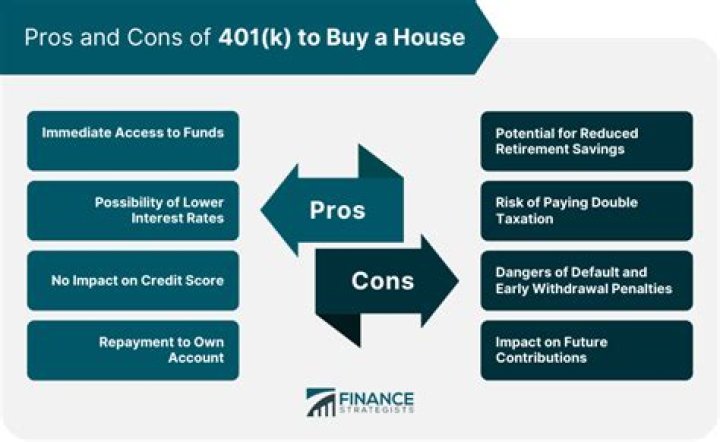 Pros and Cons of 401(k) to Buy a House

Immediate Access to Funds

Possibility of Lower Interest Rates

No Impact on Credit Score

Repayment to Own Account

Pros

Cons

Potential for Reduced Retirement Savings

Risk of Paying Double Taxation

Dangers of Default and Early Withdrawal Penalties

Impact on Future Contributions

FINANCE STRATEGISTS